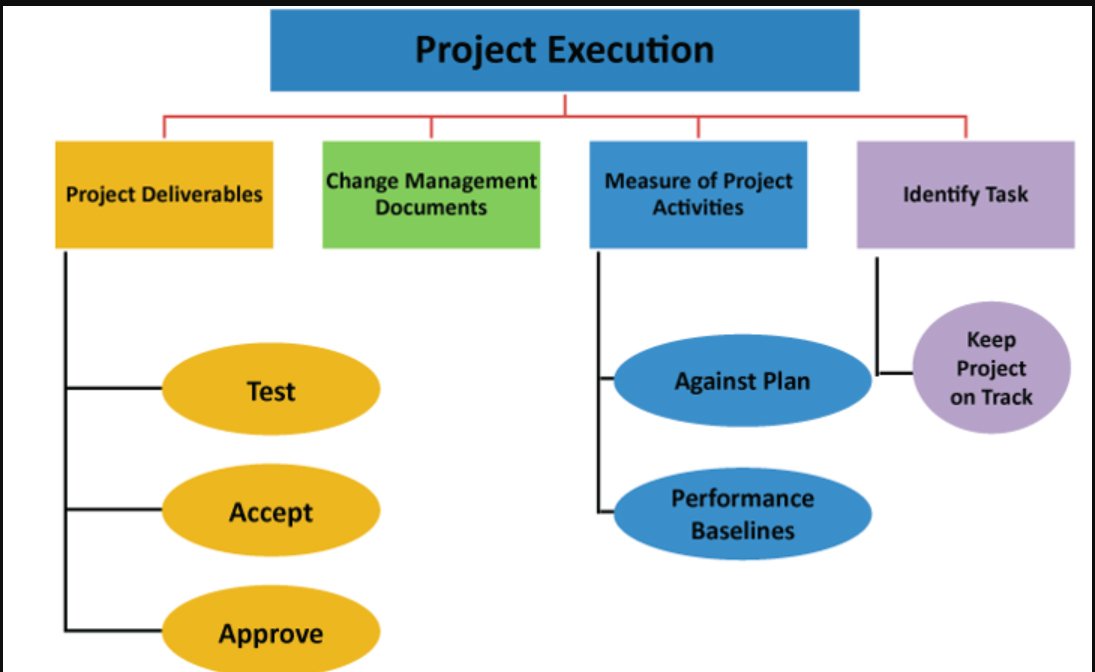 Project Execution

Project Deliverables

Change Management Documents

Measure of Project Activities

Identify Task

Test

Accept

Approve

Against Plan

Performance Baselines

Keep Project on Track